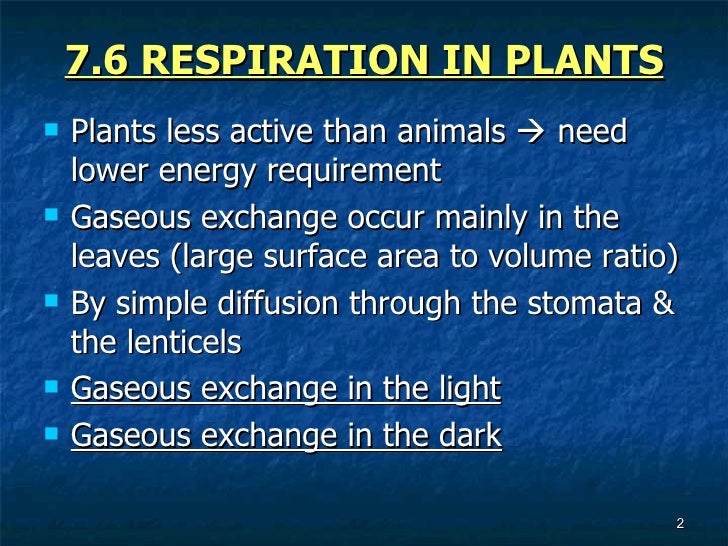 7.6 RESPIRATION IN PLANTS

- Plants less active than animals → need lower energy requirement
- Gaseous exchange occur mainly in the leaves (large surface area to volume ratio)
- By simple diffusion through the stomata & the lenticels
- Gaseous exchange in the light
- Gaseous exchange in the dark

2